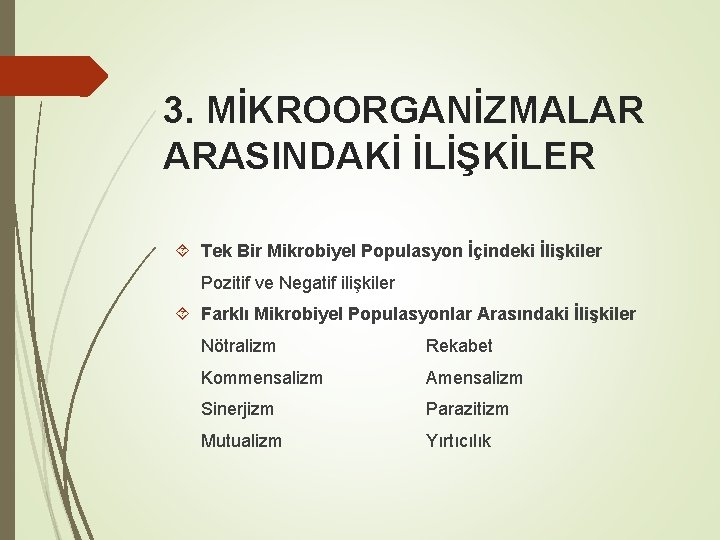 3. MİKROORGANİZMALAR ARASINDAKİ İLİŞKİLER

Tek Bir Mikrobiyel Populasyon İçindeki İlişkiler

Pozitif ve Negatif ilişkiler

Farklı Mikrobiyel Populasyonlar Arasındaki İlişkiler

Nötralizm

Kommensalizm

Sinerjizm

Mutualizm

Rekabet

Amensalizm

Parazitizm

Yırtıcılık